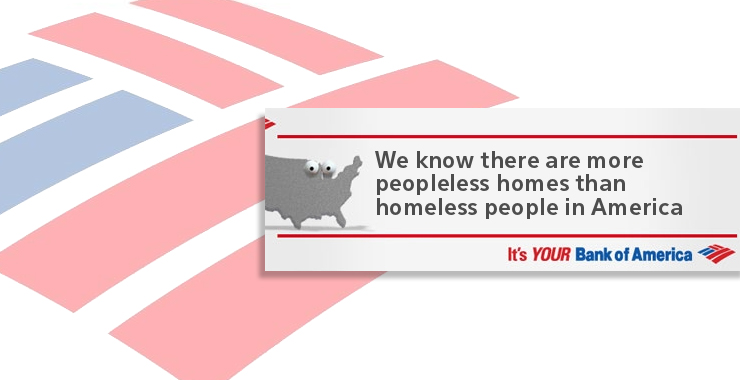 We know there are more peopleless homes than homeless people in America

It's YOUR Bank of America